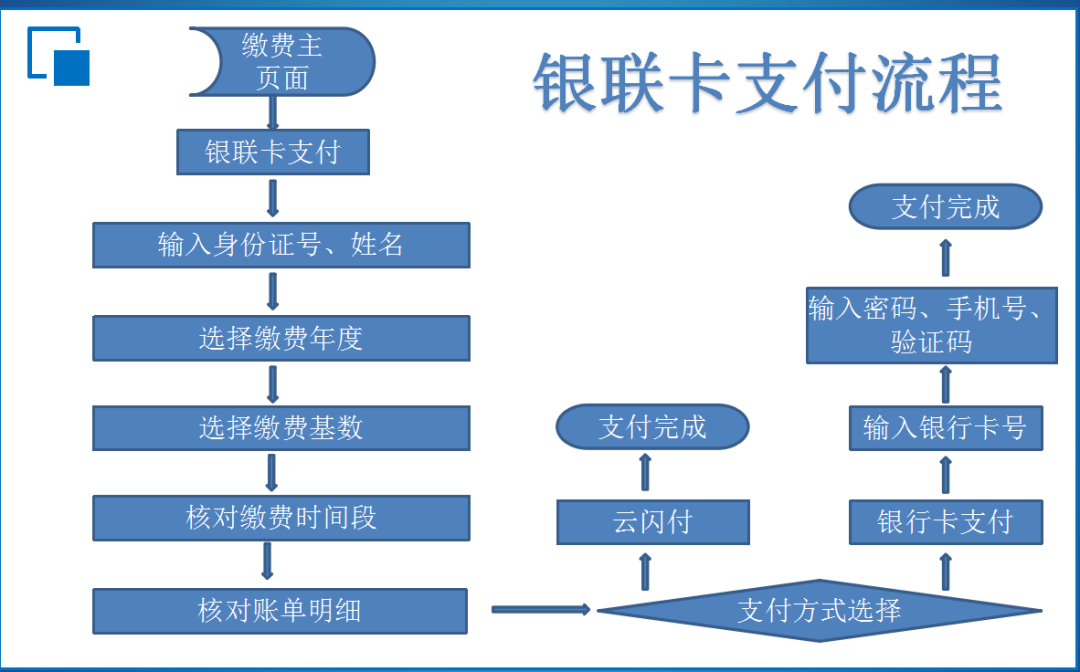 银联卡支付流程

缴费主页面

银联卡支付

输入身份证号、姓名

选择缴费年度

选择缴费基数

核对缴费时间段

核对账单明细

支付方式选择

云闪付

支付完成

银行卡支付

输入银行卡号

输入密码、手机号、验证码

支付完成